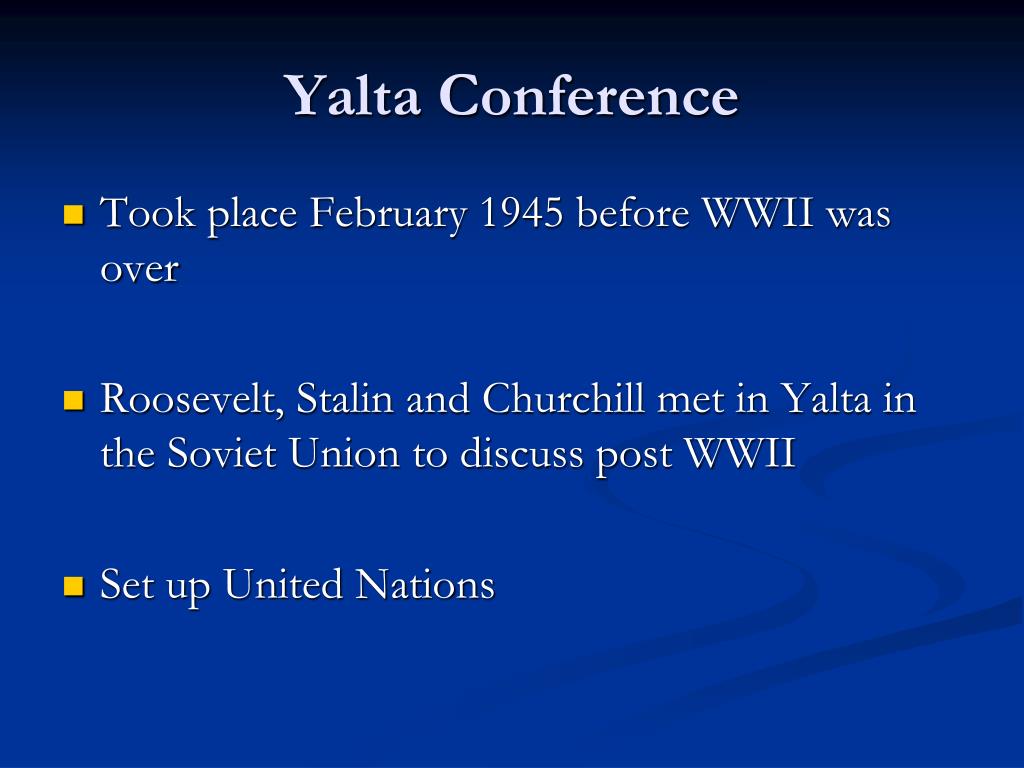 Yalta Conference

Took place February 1945 before WWII was over

Roosevelt, Stalin and Churchill met in Yalta in the Soviet Union to discuss post WWII

Set up United Nations